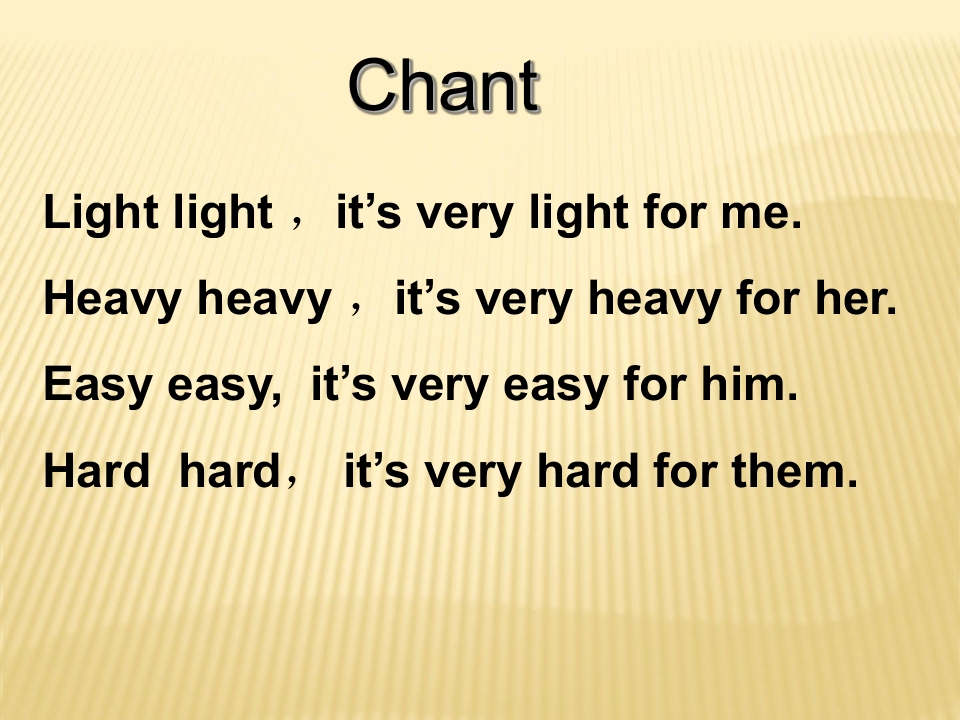 Chant

Light light， it’s very light for me.

Heavy heavy， it’s very heavy for her.

Easy easy, it’s very easy for him.

Hard hard， it’s very hard for them.